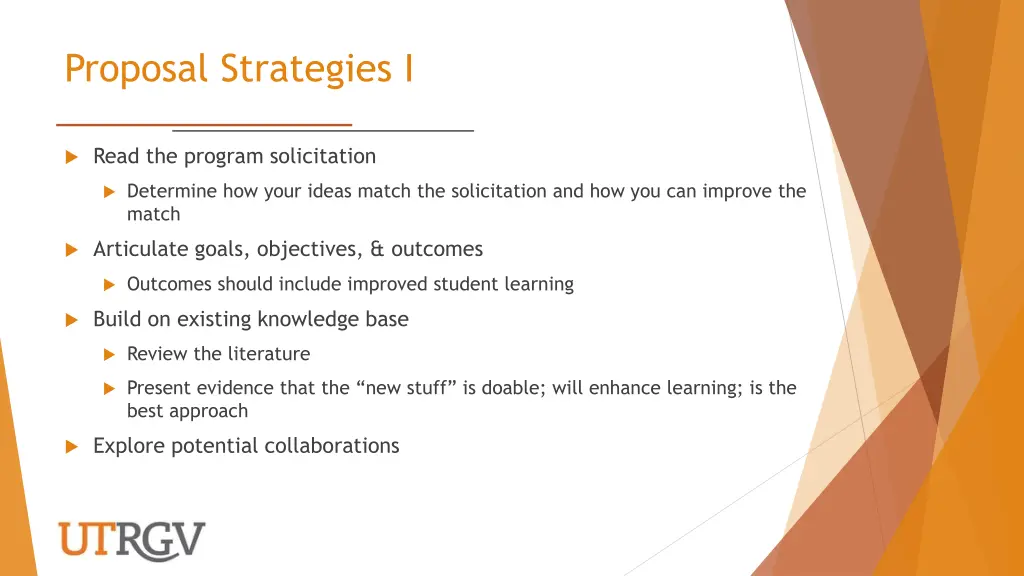 Proposal Strategies I

Read the program solicitation

Determine how your ideas match the solicitation and how you can improve the match

Articulate goals, objectives, & outcomes

Outcomes should include improved student learning

Build on existing knowledge base

Review the literature

Present evidence that the “new stuff” is doable; will enhance learning; is the best approach

Explore potential collaborations

UTRGV